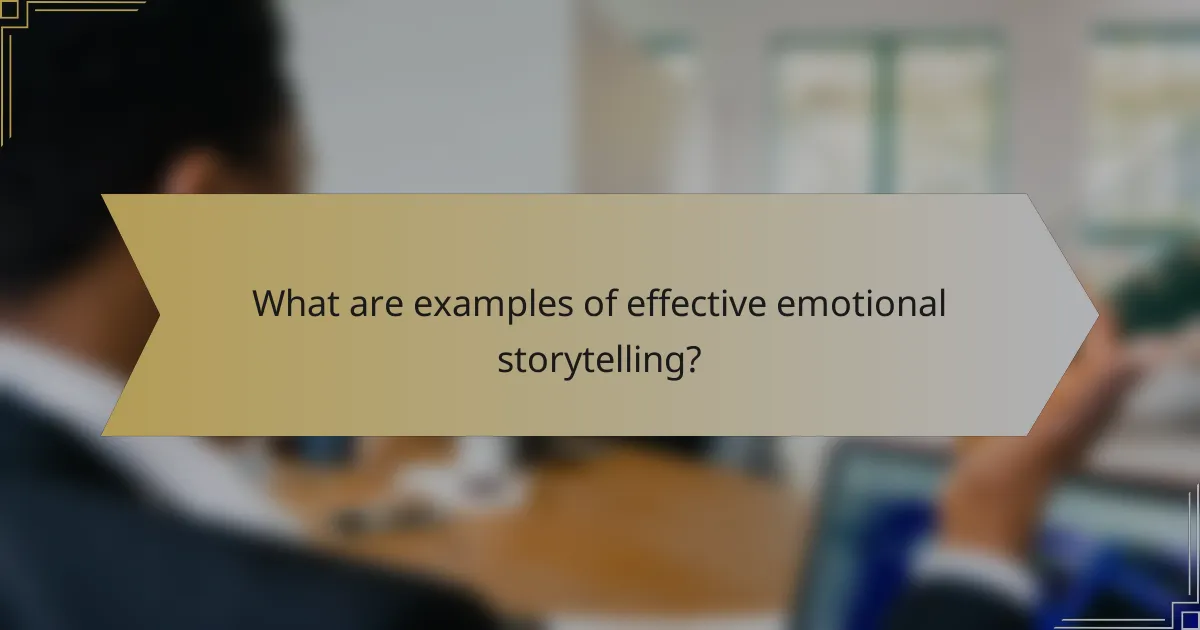 What are examples of effective emotional storytelling?